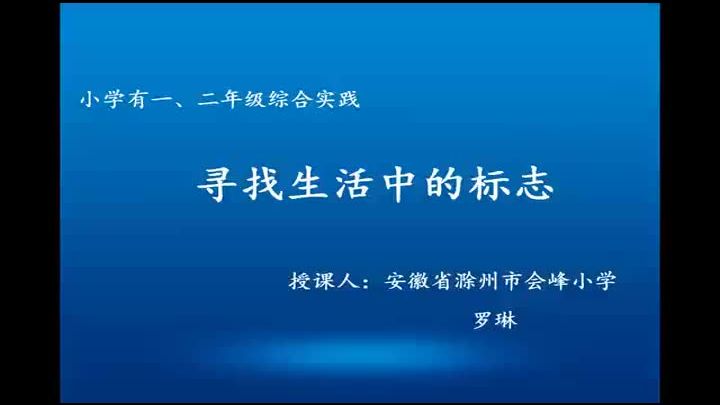 小学有一、二年级综合实践

寻找生活中的标志

授课人：安徽省滁州市会峰小学

罗琳